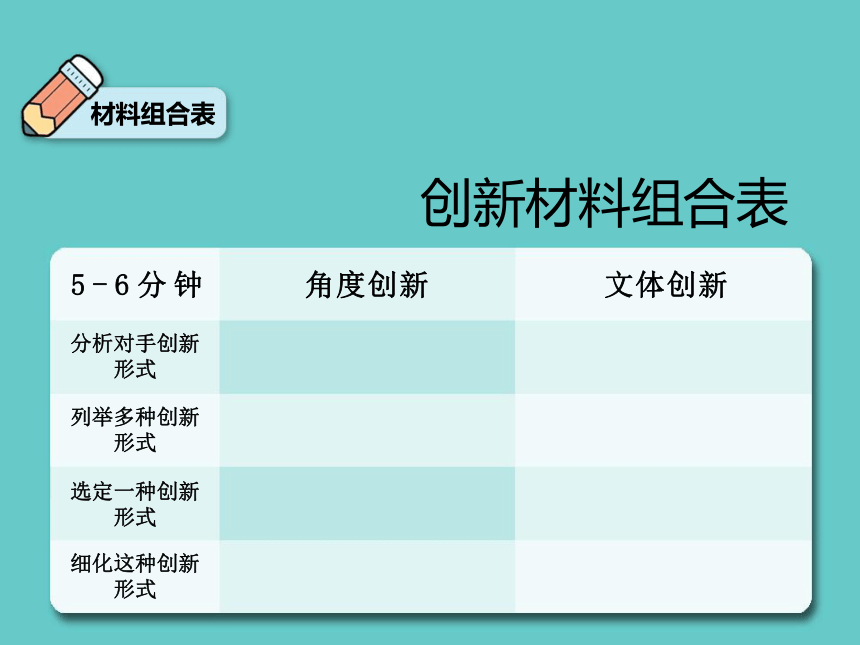 材料组合表

创新材料组合表

| 5－6分钟 | 角度创新 | 文体创新 |
|---|---|---|
| 分析对手创新形式 | | |
| 列举多种创新形式 | | |
| 选定一种创新形式 | | |
| 细化这种创新形式 | | |